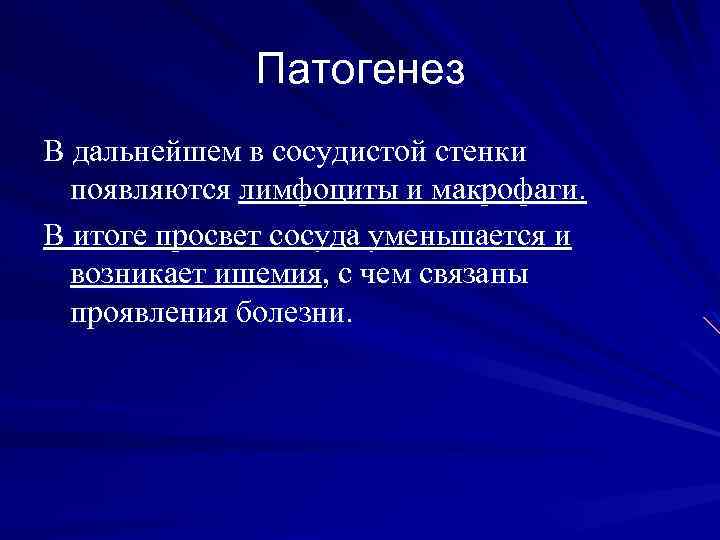 Патогенез

В дальнейшем в сосудистой стенки появляются лимфоциты и макрофаги.

В итоге просвет сосуда уменьшается и возникает ишемия, с чем связаны проявления болезни.